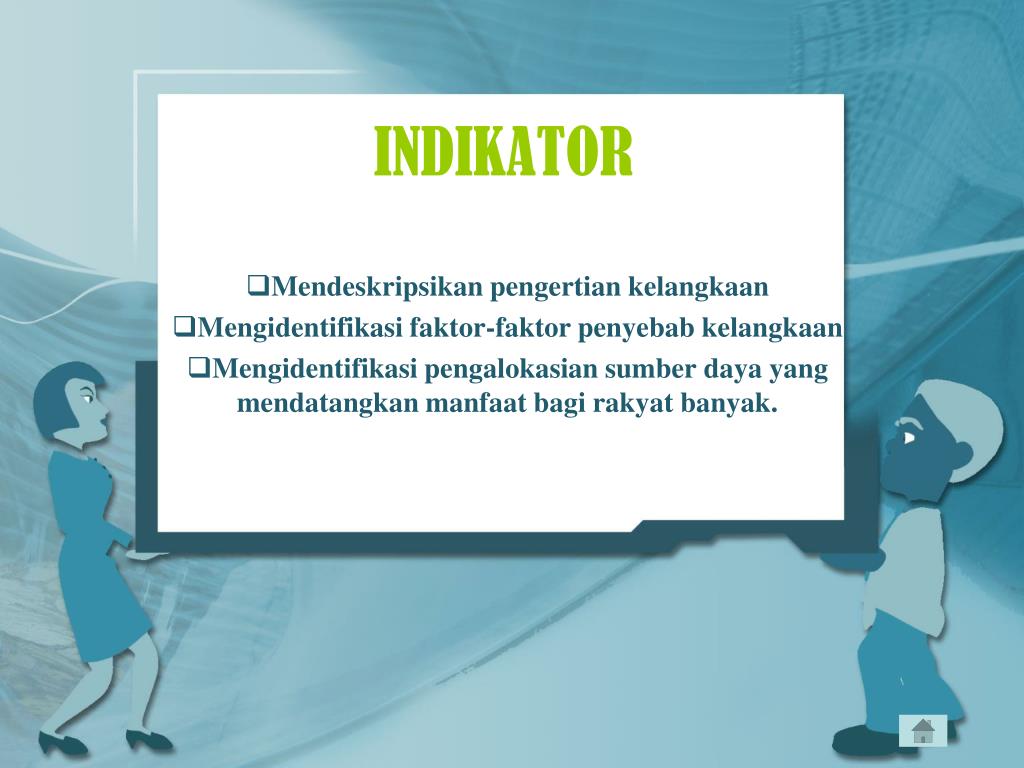 INDIKATOR

❑Mendeskripsikan pengertian kelangkaan

❑Mengidentifikasi faktor-faktor penyebab kelangkaan

❑Mengidentifikasi pengalokasian sumber daya yang mendatangkan manfaat bagi rakyat banyak.